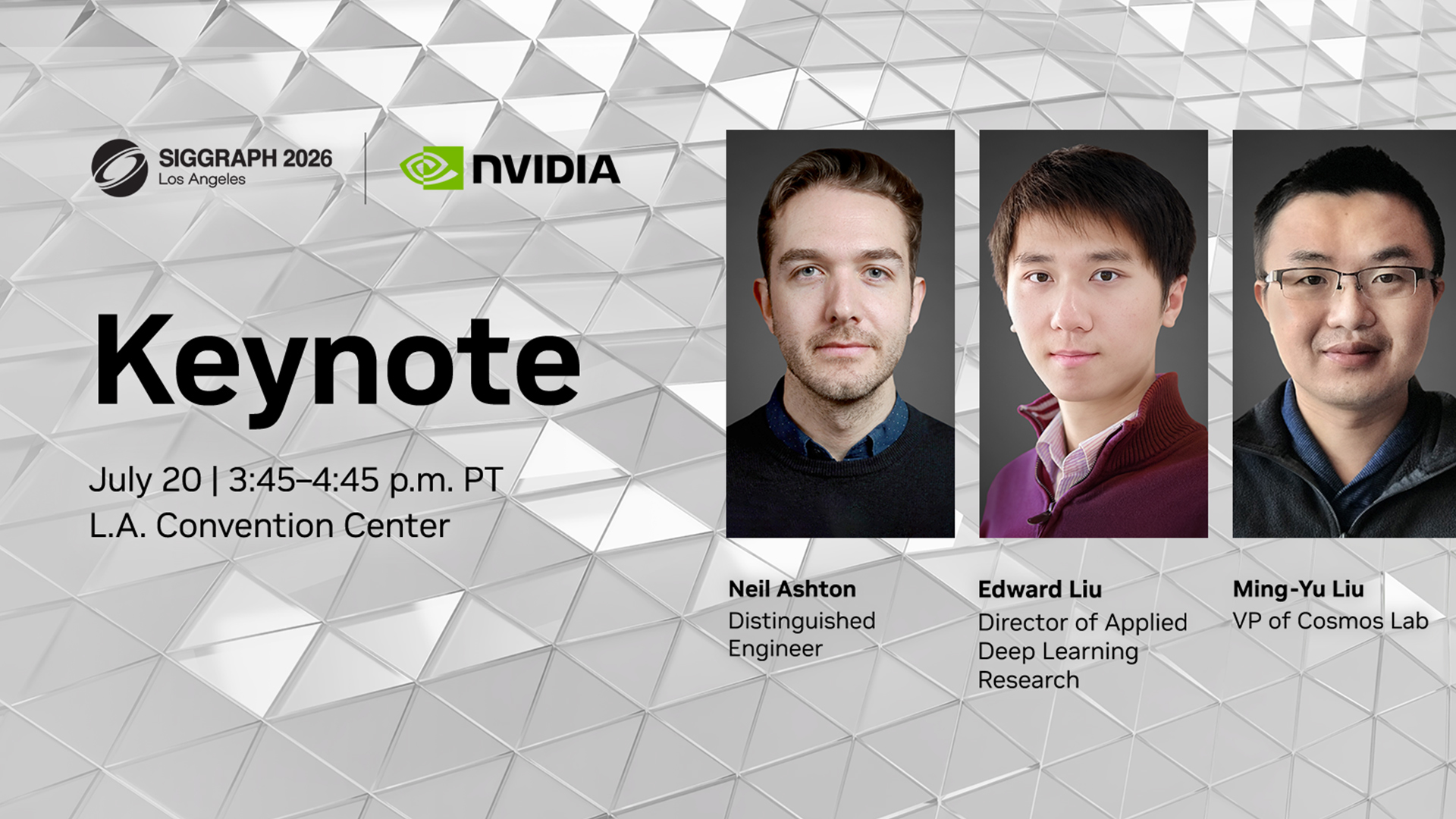 SIGGRAPH 2026
Los Angeles

NVIDIA

Keynote

July 20 | 3:45–4:45 p.m. PT
L.A. Convention Center

Neil Ashton
Distinguished Engineer

Edward Liu
Director of Applied Deep Learning Research

Ming-Yu Liu
VP of Cosmos Lab